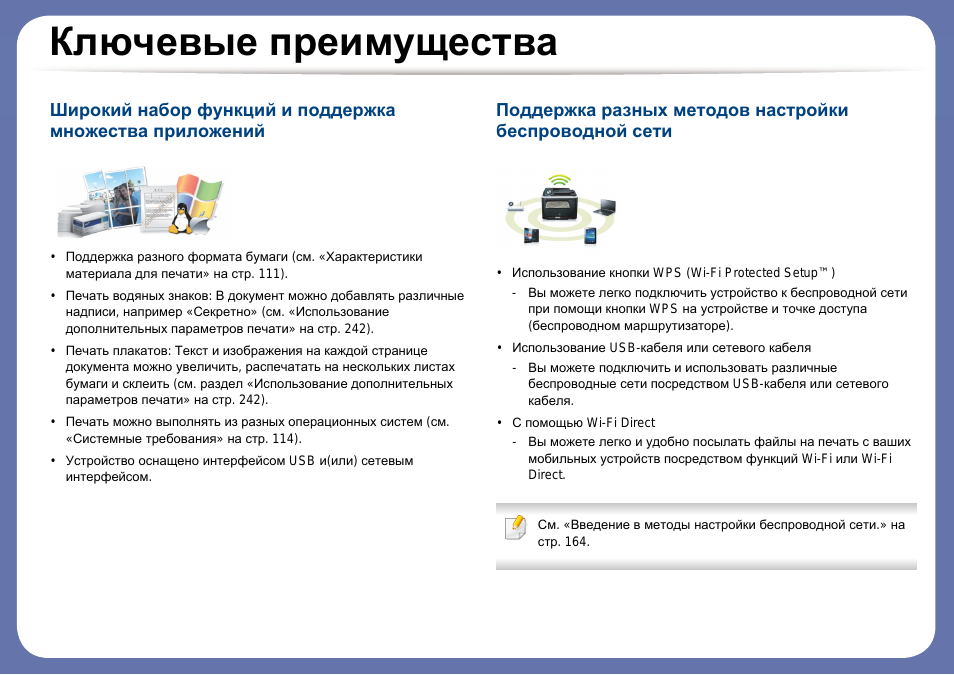 Ключевые преимущества

Широкий набор функций и поддержка множества приложений

• Поддержка разного формата бумаги (см. «Характеристики материала для печати» на стр. 111).
• Печать водяных знаков: В документ можно добавлять различные надписи, например «Секретно» (см. «Использование дополнительных параметров печати» на стр. 242).
• Печать плакатов: Текст и изображения на каждой странице документа можно увеличить, распечатать на нескольких листах бумаги и склеить (см. раздел «Использование дополнительных параметров печати» на стр. 242).
• Печать можно выполнять из разных операционных систем (см. «Системные требования» на стр. 114).
• Устройство оснащено интерфейсом USB и(или) сетевым интерфейсом.

Поддержка разных методов настройки беспроводной сети

• Использование кнопки WPS (Wi-Fi Protected Setup™)
- Вы можете легко подключить устройство к беспроводной сети при помощи кнопки WPS на устройстве и точке доступа (беспроводном маршрутизаторе).
• Использование USB-кабеля или сетевого кабеля
- Вы можете подключить и использовать различные беспроводные сети посредством USB-кабеля или сетевого кабеля.
• С помощью Wi-Fi Direct
- Вы можете легко и удобно посылать файлы на печать с ваших мобильных устройств посредством функций Wi-Fi или Wi-Fi Direct.

См. «Введение в методы настройки беспроводной сети.» на стр. 164.